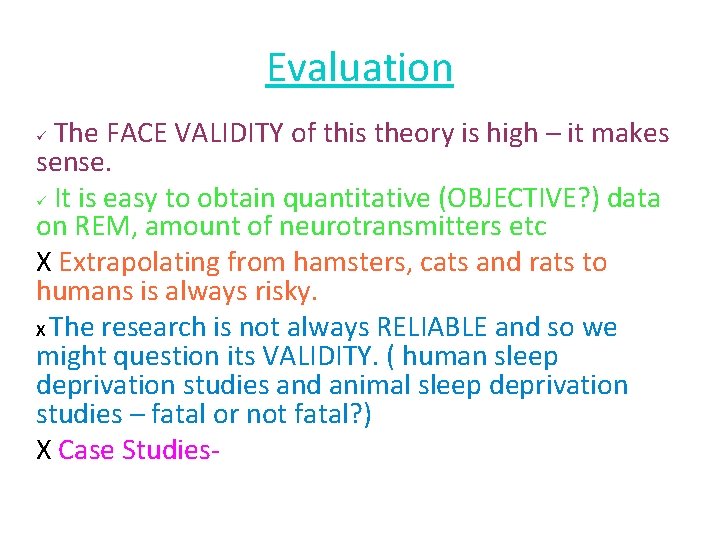 Evaluation

✓ The FACE VALIDITY of this theory is high – it makes sense.

✓ It is easy to obtain quantitative (OBJECTIVE?) data on REM, amount of neurotransmitters etc

X Extrapolating from hamsters, cats and rats to humans is always risky.

x The research is not always RELIABLE and so we might question its VALIDITY. ( human sleep deprivation studies and animal sleep deprivation studies – fatal or not fatal?)

X Case Studies-